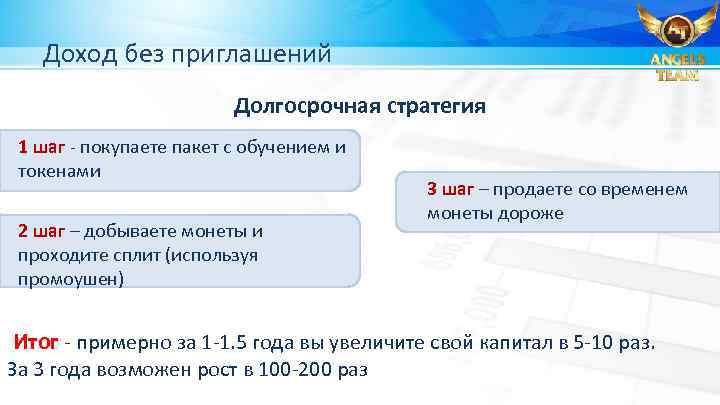 Доход без приглашений

AT
ANGELS TEAM

Долгосрочная стратегия

1 шаг - покупаете пакет с обучением и токенами

2 шаг – добываете монеты и проходите сплит (используя промоушен)

3 шаг – продаете со временем монеты дороже

Итог - примерно за 1-1.5 года вы увеличите свой капитал в 5-10 раз. За 3 года возможен рост в 100-200 раз